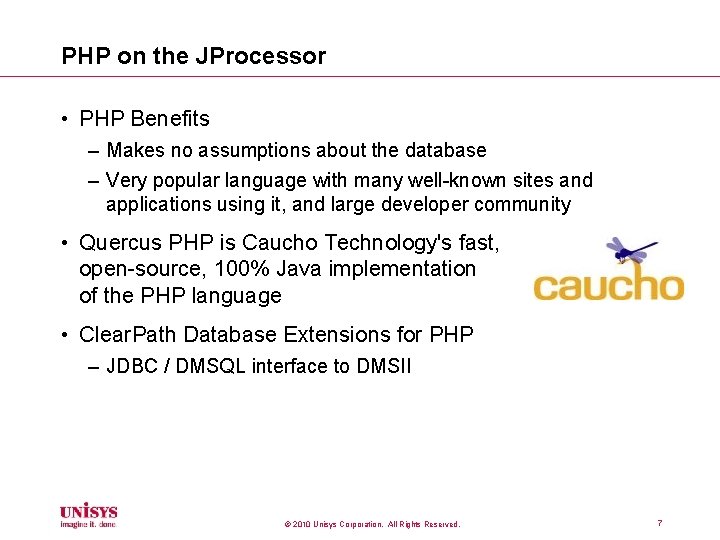 PHP on the JProcessor

• PHP Benefits

– Makes no assumptions about the database

– Very popular language with many well-known sites and applications using it, and large developer community

• Quercus PHP is Caucho Technology's fast, open-source, 100% Java implementation of the PHP language

caucho

• ClearPath Database Extensions for PHP

– JDBC / DMSQL interface to DMSII

UNISYS
imagine it. done.

© 2010 Unisys Corporation. All Rights Reserved.

7